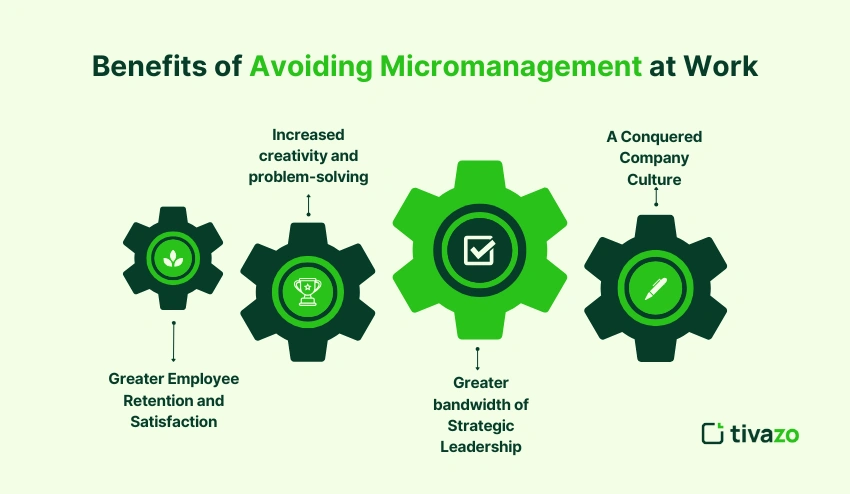 Benefits of Avoiding Micromanagement at Work

Increased creativity and problem-solving

A Conquered Company Culture

Greater Employee Retention and Satisfaction

Greater bandwidth of Strategic Leadership

tivazo